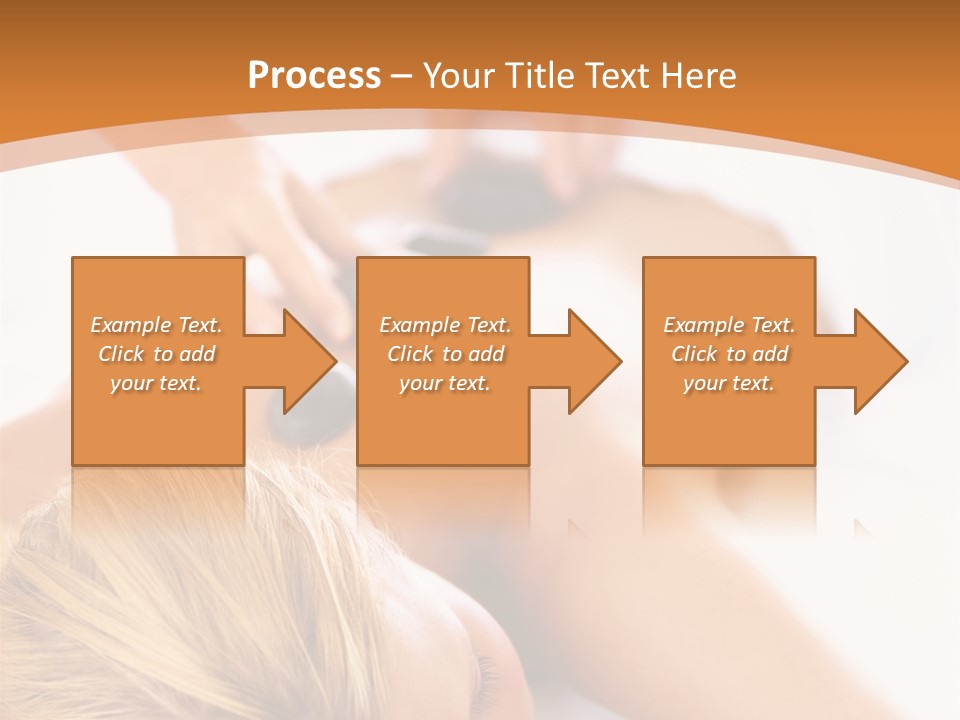 Process – Your Title Text Here

Example Text. Click to add your text.

Example Text. Click to add your text.

Example Text. Click to add your text.